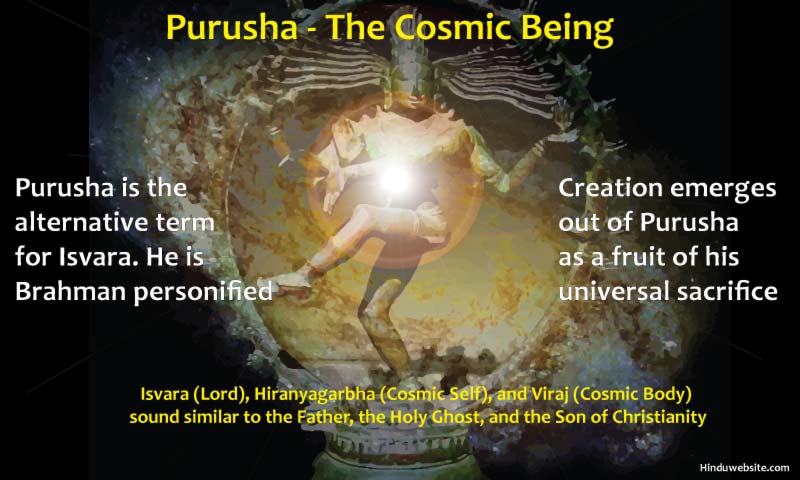 Purusha - The Cosmic Being

Purusha is the alternative term for Isvara. He is Brahman personified

Creation emerges out of Purusha as a fruit of his universal sacrifice

Isvara (Lord), Hiranyagarbha (Cosmic Self), and Viraj (Cosmic Body) sound similar to the Father, the Holy Ghost, and the Son of Christianity

Hinduwebsite.com